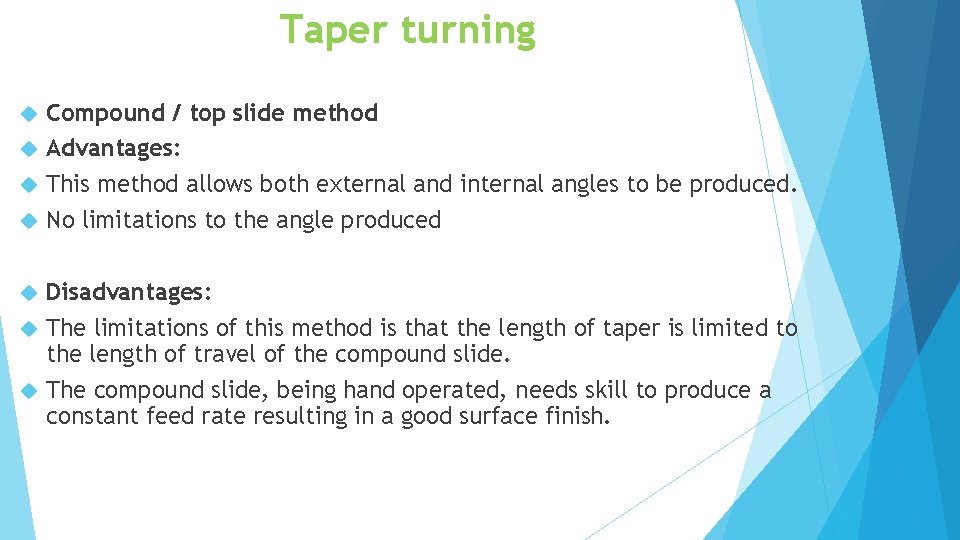 Taper turning

Compound / top slide method

Advantages:

This method allows both external and internal angles to be produced.

No limitations to the angle produced

Disadvantages:

The limitations of this method is that the length of taper is limited to the length of travel of the compound slide.

The compound slide, being hand operated, needs skill to produce a constant feed rate resulting in a good surface finish.